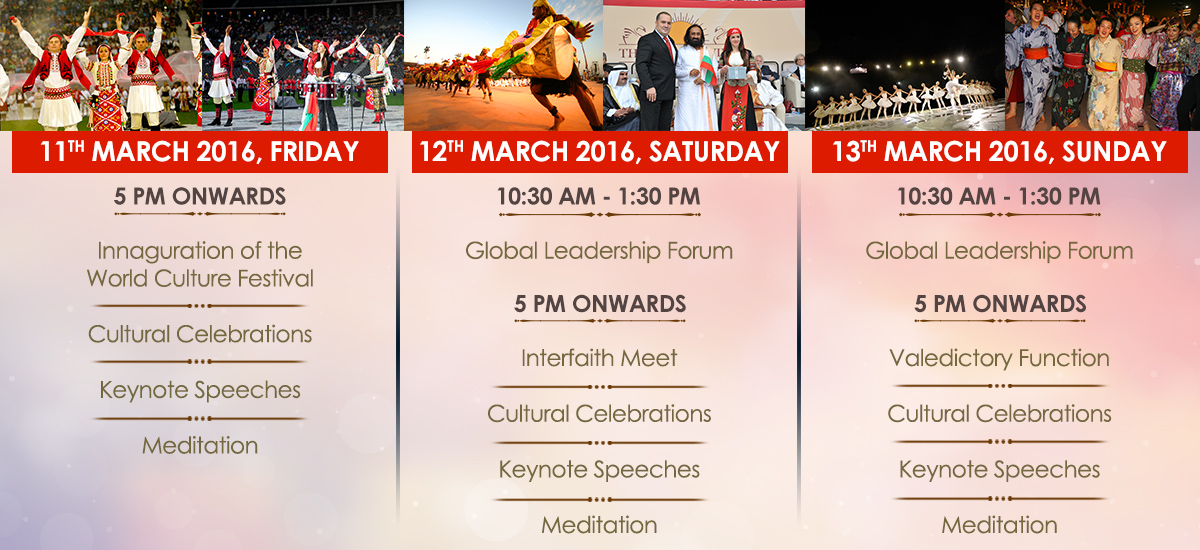 11$^{TH}$ MARCH 2016, FRIDAY

5 PM ONWARDS

Innaguration of the World Culture Festival

Cultural Celebrations

Keynote Speeches

Meditation

12$^{TH}$ MARCH 2016, SATURDAY

10:30 AM - 1:30 PM

Global Leadership Forum

5 PM ONWARDS

Interfaith Meet

Cultural Celebrations

Keynote Speeches

Meditation

13$^{TH}$ MARCH 2016, SUNDAY

10:30 AM - 1:30 PM

Global Leadership Forum

5 PM ONWARDS

Valedictory Function

Cultural Celebrations

Keynote Speeches

Meditation